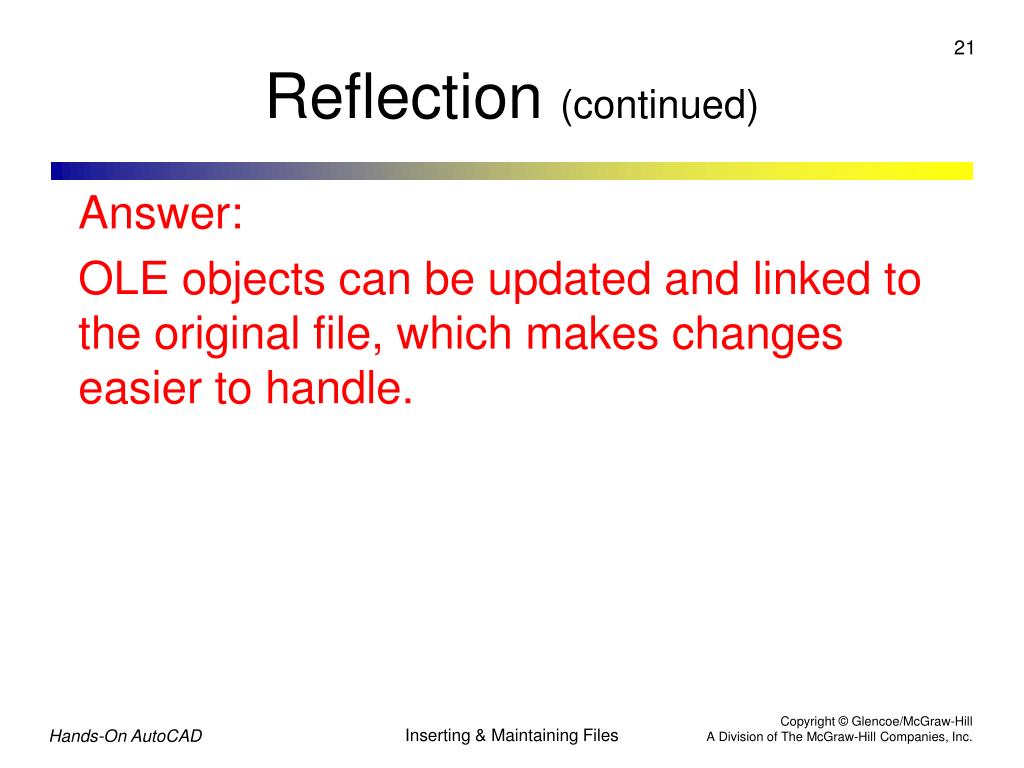 21

Reflection (continued)

Answer:

OLE objects can be updated and linked to the original file, which makes changes easier to handle.

Hands-On AutoCAD

Inserting & Maintaining Files

Copyright © Glencoe/McGraw-Hill
A Division of The McGraw-Hill Companies, Inc.